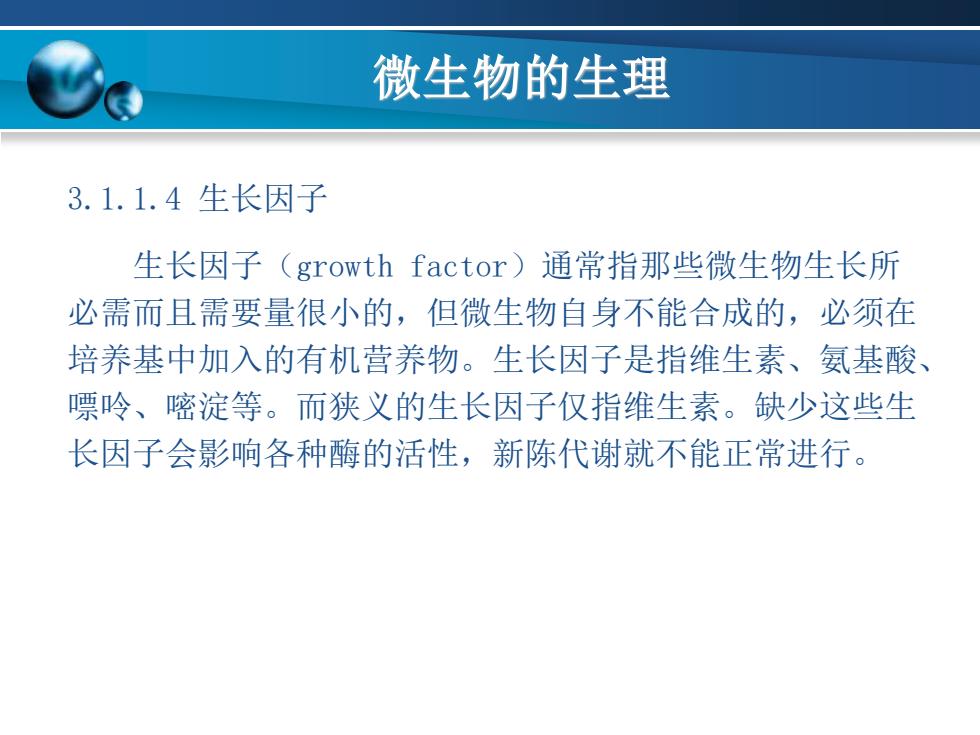 微生物的生理

3.1.1.4 生长因子

生长因子（growth factor）通常指那些微生物生长所必需而且需要量很小的，但微生物自身不能合成的，必须在培养基中加入的有机营养物。生长因子是指维生素、氨基酸、嘌呤、嘧淀等。而狭义的生长因子仅指维生素。缺少这些生长因子会影响各种酶的活性，新陈代谢就不能正常进行。